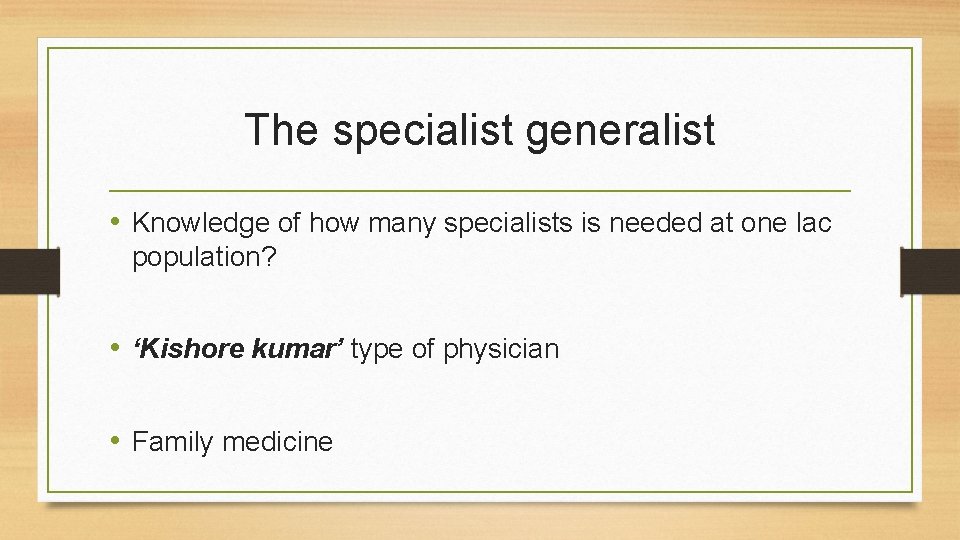 The specialist generalist

• Knowledge of how many specialists is needed at one lac population?

• ‘Kishore kumar’ type of physician

• Family medicine